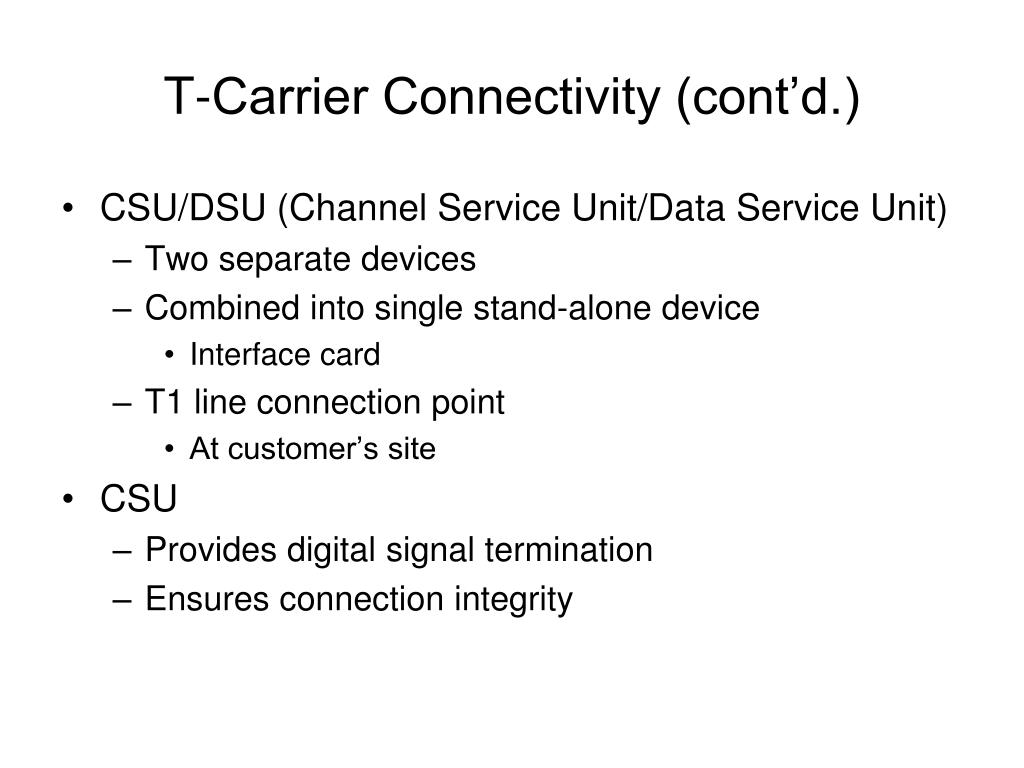 T-Carrier Connectivity (cont’d.)

• CSU/DSU (Channel Service Unit/Data Service Unit)
– Two separate devices
– Combined into single stand-alone device
• Interface card
– T1 line connection point
• At customer’s site
• CSU
– Provides digital signal termination
– Ensures connection integrity